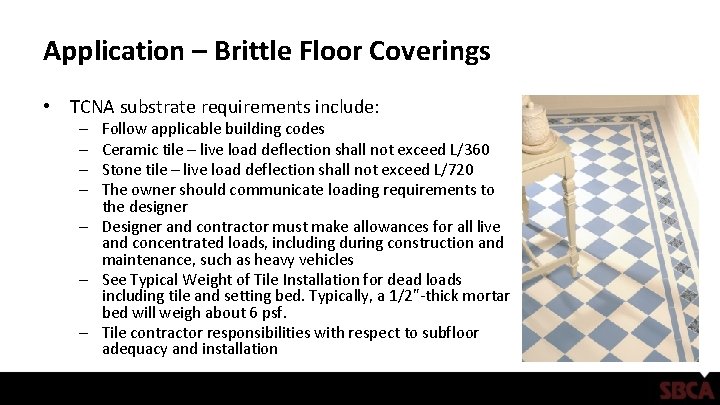 Application – Brittle Floor Coverings

• TCNA substrate requirements include:
– Follow applicable building codes
– Ceramic tile – live load deflection shall not exceed L/360
– Stone tile – live load deflection shall not exceed L/720
– The owner should communicate loading requirements to the designer
– Designer and contractor must make allowances for all live and concentrated loads, including during construction and maintenance, such as heavy vehicles
– See Typical Weight of Tile Installation for dead loads including tile and setting bed. Typically, a 1/2"-thick mortar bed will weigh about 6 psf.
– Tile contractor responsibilities with respect to subfloor adequacy and installation

SBCA